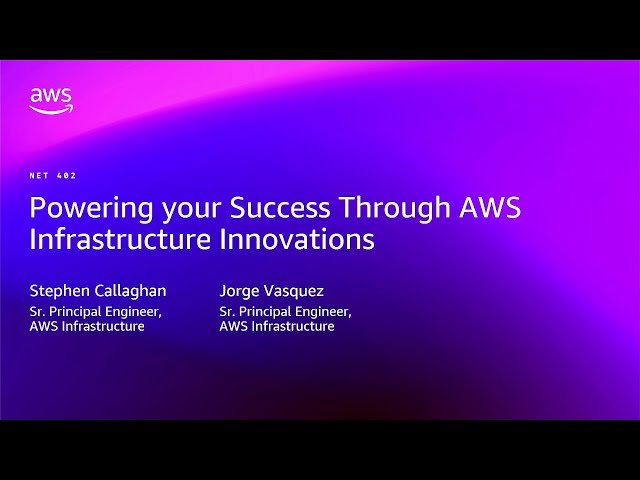 aws

NET 402

Powering your Success Through AWS Infrastructure Innovations

Stephen Callaghan
Sr. Principal Engineer, AWS Infrastructure

Jorge Vasquez
Sr. Principal Engineer, AWS Infrastructure